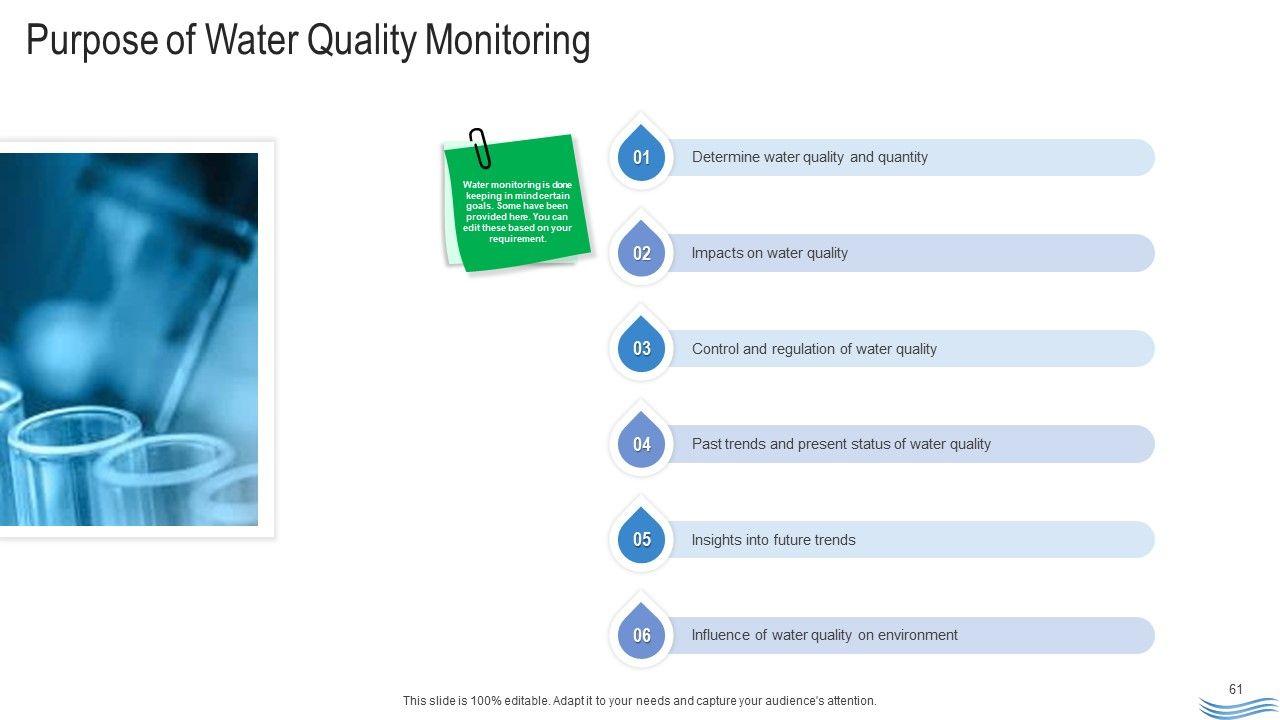 Purpose of Water Quality Monitoring

Water monitoring is done keeping in mind certain goals. Some have been provided here. You can edit these based on your requirement.

01 Determine water quality and quantity

02 Impacts on water quality

03 Control and regulation of water quality

04 Past trends and present status of water quality

05 Insights into future trends

06 Influence of water quality on environment

This slide is 100% editable. Adapt it to your needs and capture your audience's attention.

61